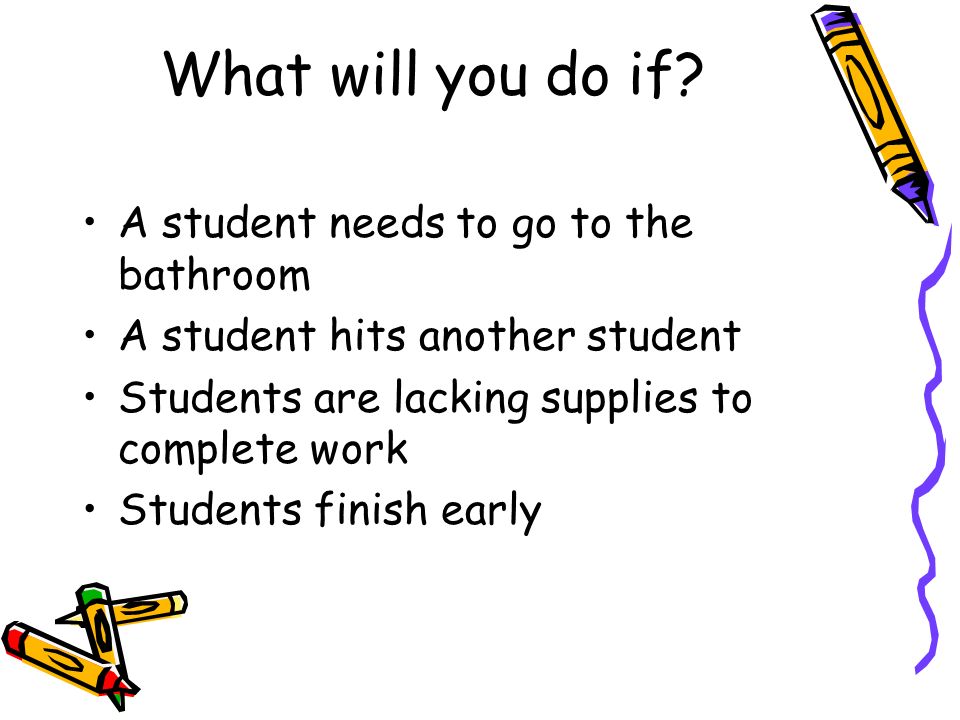 What will you do if?

• A student needs to go to the bathroom
• A student hits another student
• Students are lacking supplies to complete work
• Students finish early